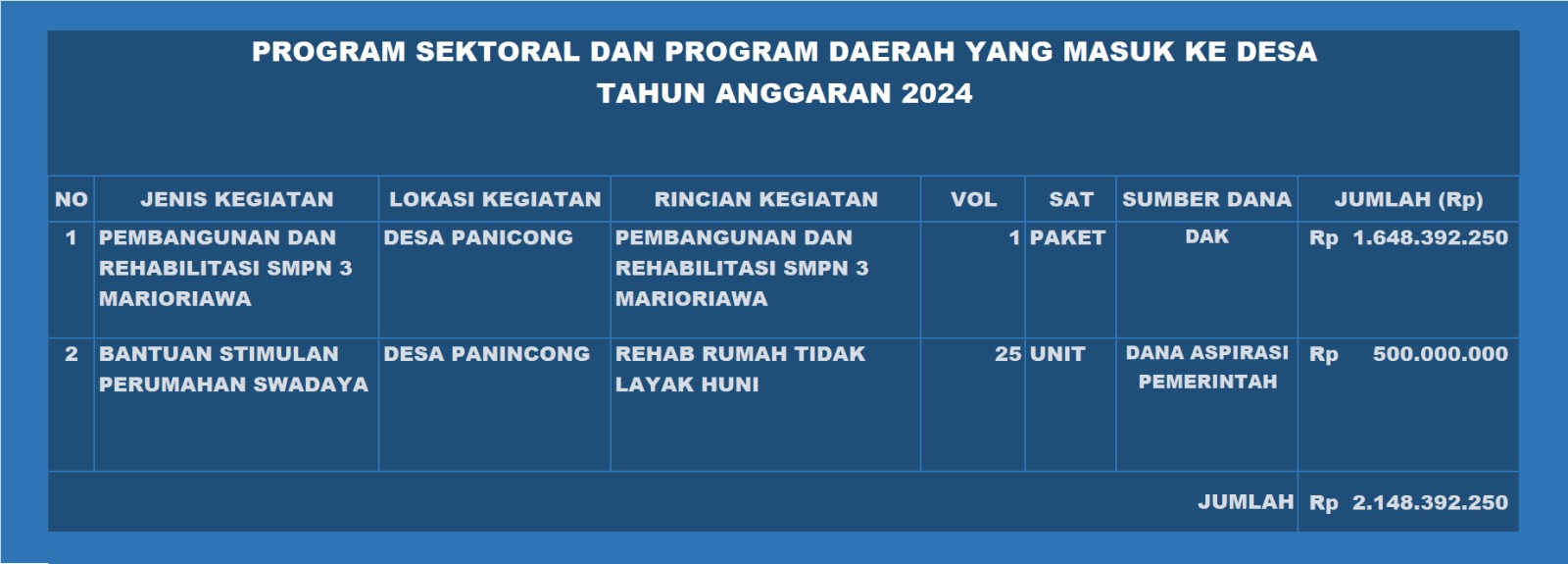 PROGRAM SEKTORAL DAN PROGRAM DAERAH YANG MASUK KE DESA
TAHUN ANGGARAN 2024

| NO | JENIS KEGIATAN | LOKASI KEGIATAN | RINCIAN KEGIATAN | VOL | SAT | SUMBER DANA | JUMLAH (Rp) |
|---|---|---|---|---|---|---|---|
| 1 | PEMBANGUNAN DAN REHABILITASI SMPN 3 MARIORIAWA | DESA PANICONG | PEMBANGUNAN DAN REHABILITASI SMPN 3 MARIORIAWA | 1 | PAKET | DAK | Rp 1.648.392.250 |
| 2 | BANTUAN STIMULAN PERUMAHAN SWADAYA | DESA PANINCONG | REHAB RUMAH TIDAK LAYAK HUNI | 25 | UNIT | DANA ASPIRASI PEMERINTAH | Rp 500.000.000 |
| | | | | | | JUMLAH | Rp 2.148.392.250 |